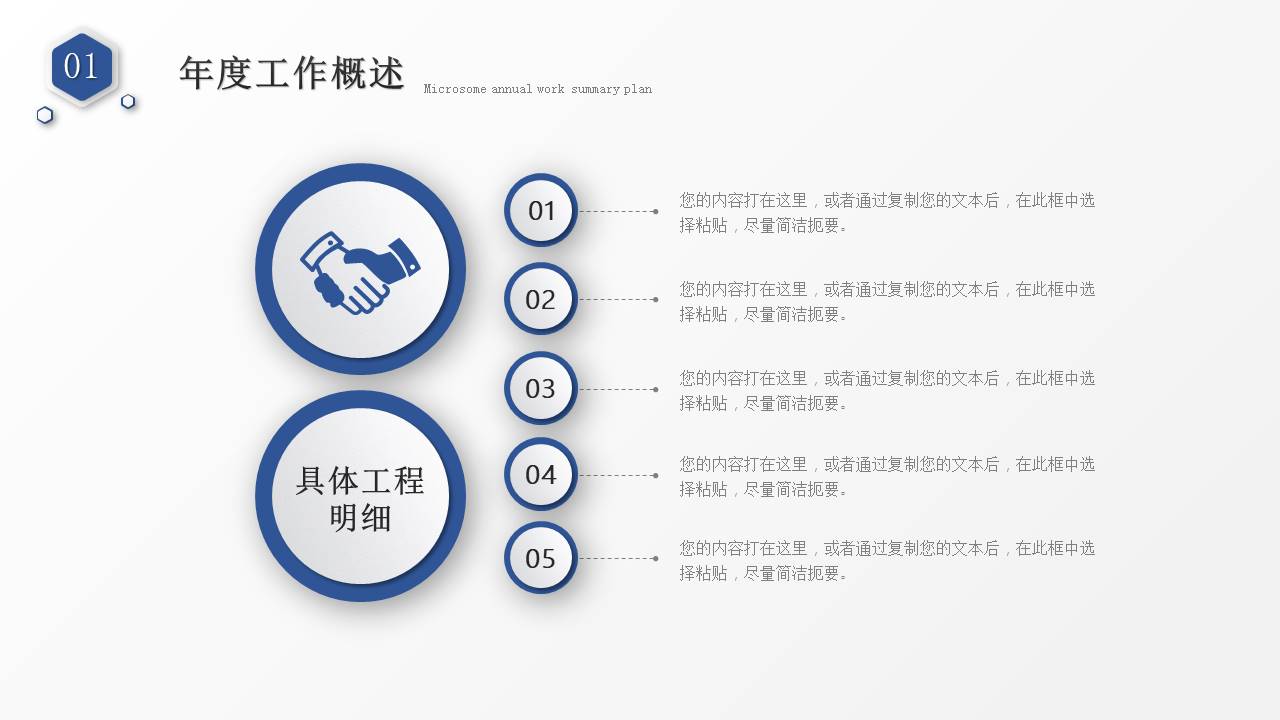 01

年度工作概述

Microsome annual work summary plan

具体工程明细

01

您的内容打在这里，或者通过复制您的文本后，在此框中选择粘贴，尽量简洁扼要。

02

您的内容打在这里，或者通过复制您的文本后，在此框中选择粘贴，尽量简洁扼要。

03

您的内容打在这里，或者通过复制您的文本后，在此框中选择粘贴，尽量简洁扼要。

04

您的内容打在这里，或者通过复制您的文本后，在此框中选择粘贴，尽量简洁扼要。

05

您的内容打在这里，或者通过复制您的文本后，在此框中选择粘贴，尽量简洁扼要。